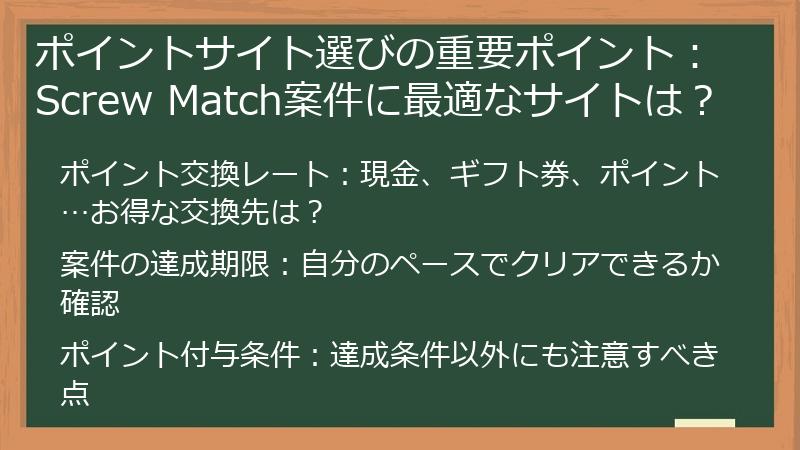 ポイントサイト選びの重要ポイント：Screw Match案件に最適なサイトは？

ポイント交換レート：現金、ギフト券、ポイント…お得な交換先は？

案件の達成期限：自分のペースでクリアできるか確認

ポイント付与条件：達成条件以外にも注意すべき点